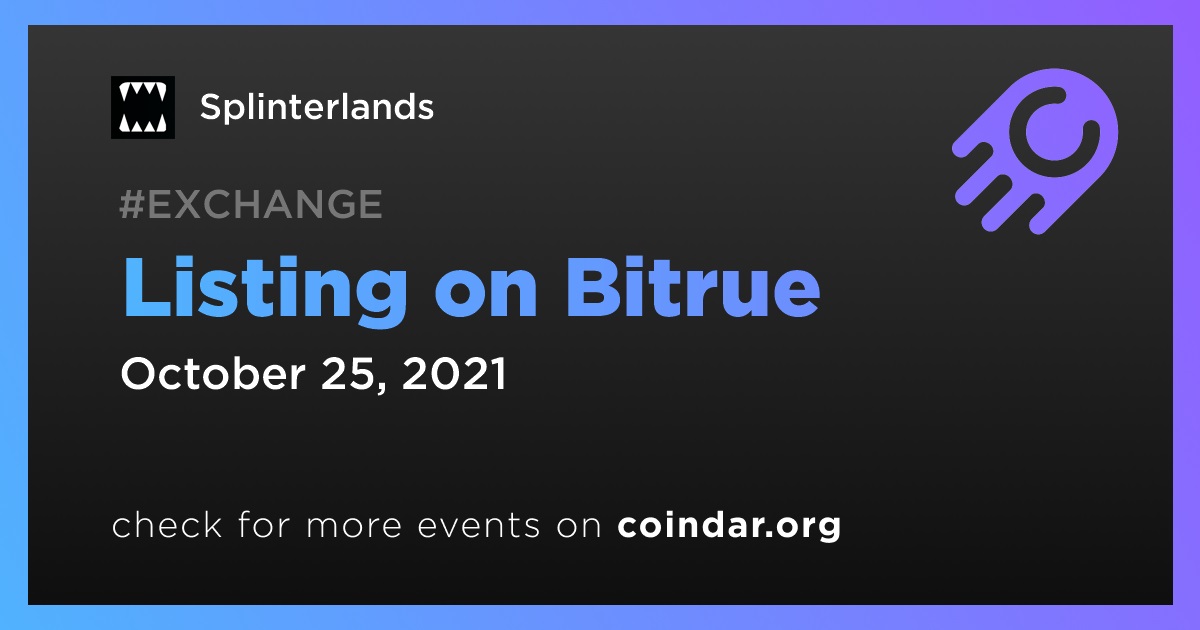 Splinterlands

#EXCHANGE

Listing on Bitrue

October 25, 2021

check for more events on coindar.org